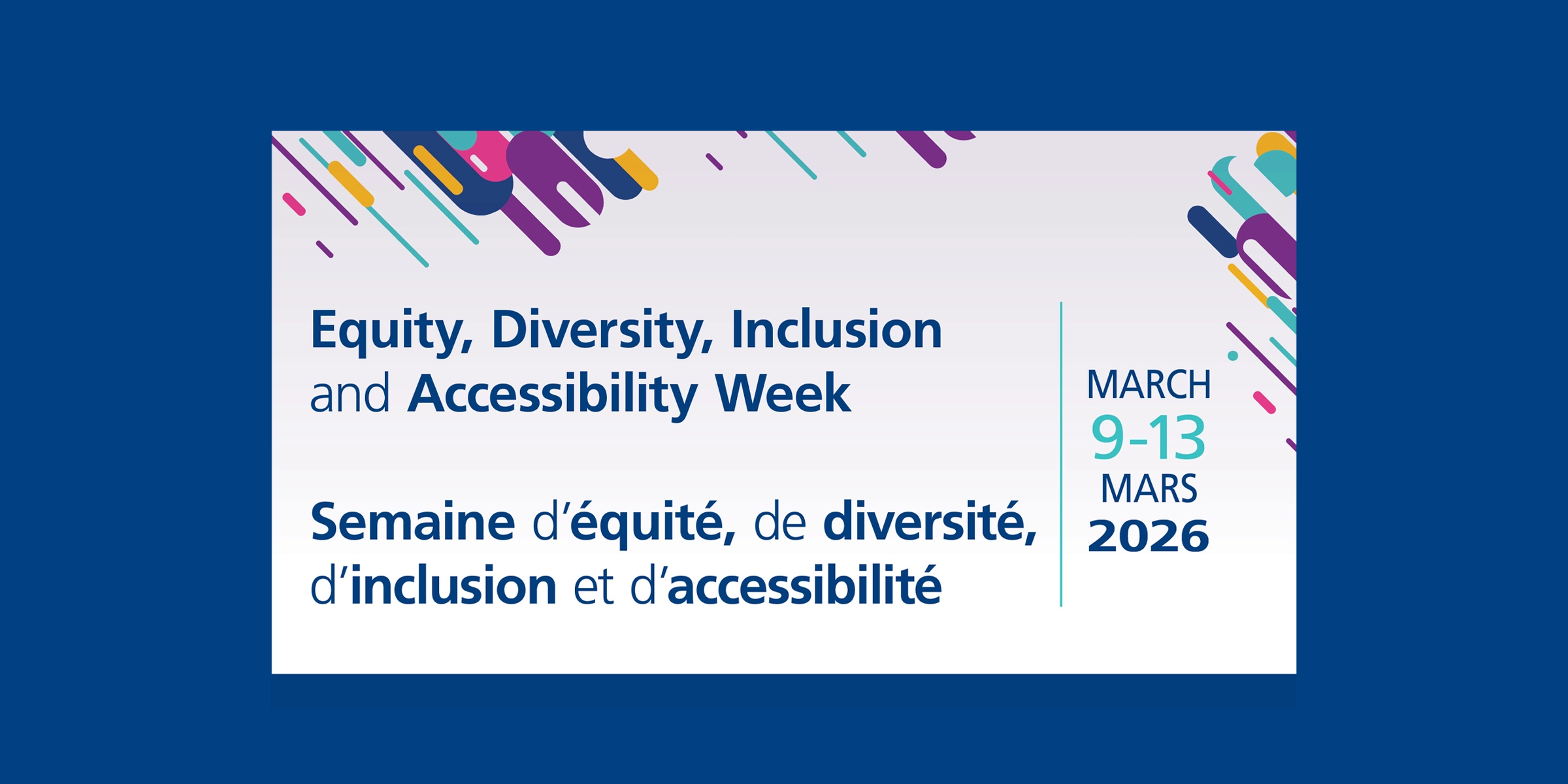 Equity, Diversity, Inclusion and Accessibility Week

Semaine d'équité, de diversité, d'inclusion et d'accessibilité

MARCH
9-13
MARS
2026